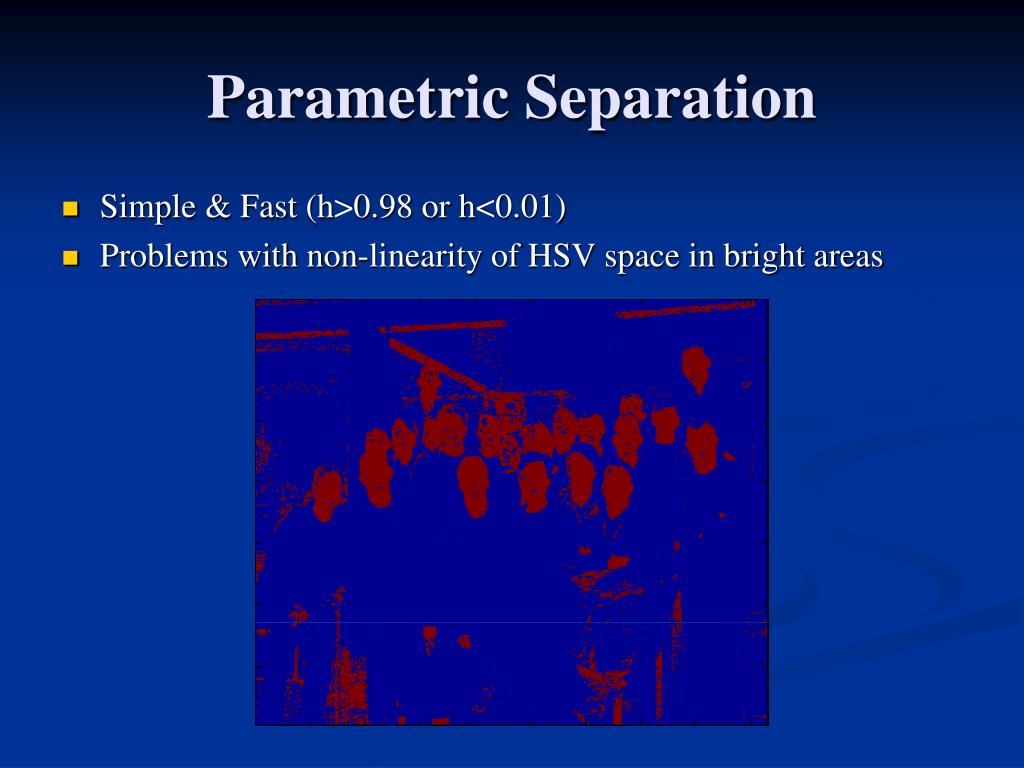 Parametric Separation

- Simple & Fast (h>0.98 or h<0.01)
- Problems with non-linearity of HSV space in bright areas